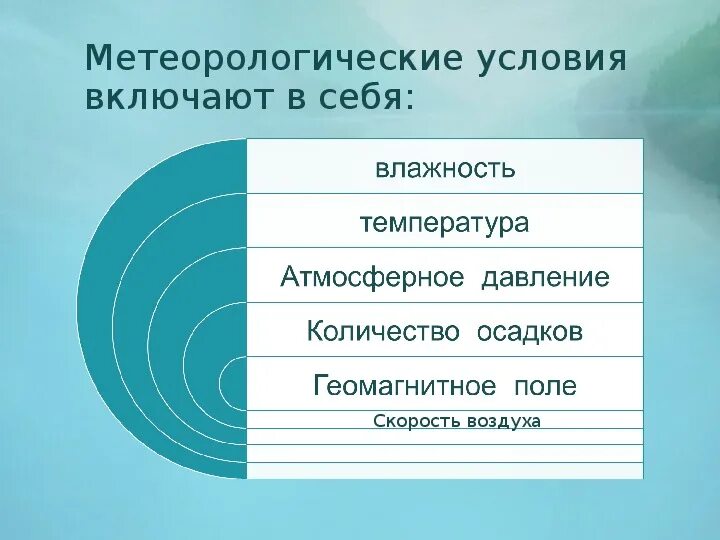 Метеорологические условия включают в себя:

влажность

температура

Атмосферное давление

Количество осадков

Геомагнитное поле

Скорость воздуха